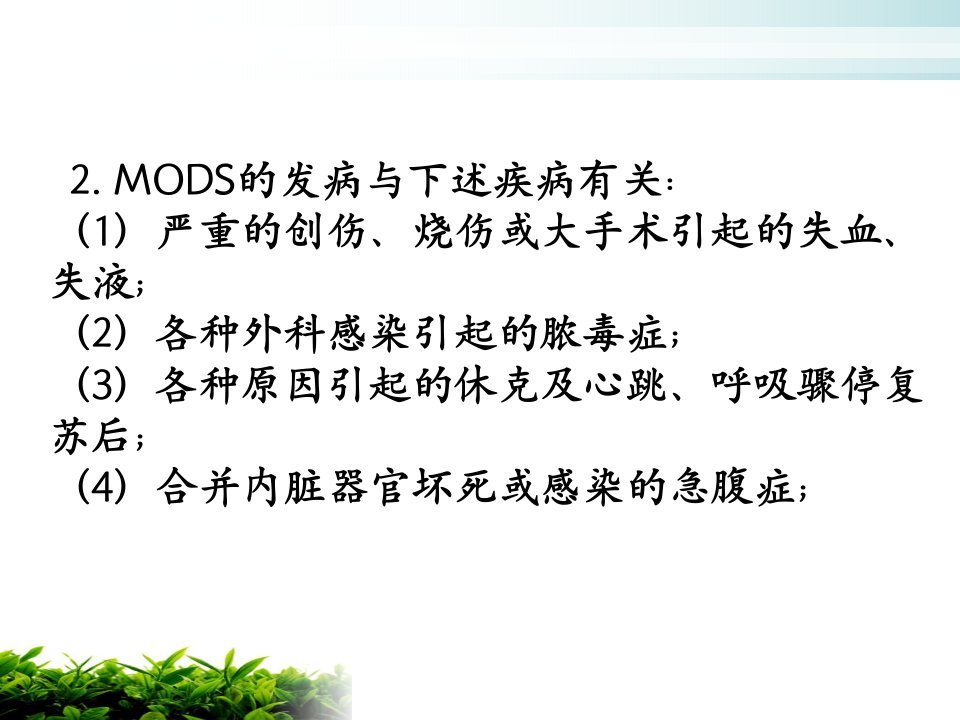 2. MODS的发病与下述疾病有关：
（1）严重的创伤、烧伤或大手术引起的失血、失液；
（2）各种外科感染引起的脓毒症；
（3）各种原因引起的休克及心跳、呼吸骤停复苏后；
（4）合并内脏器官坏死或感染的急腹症；